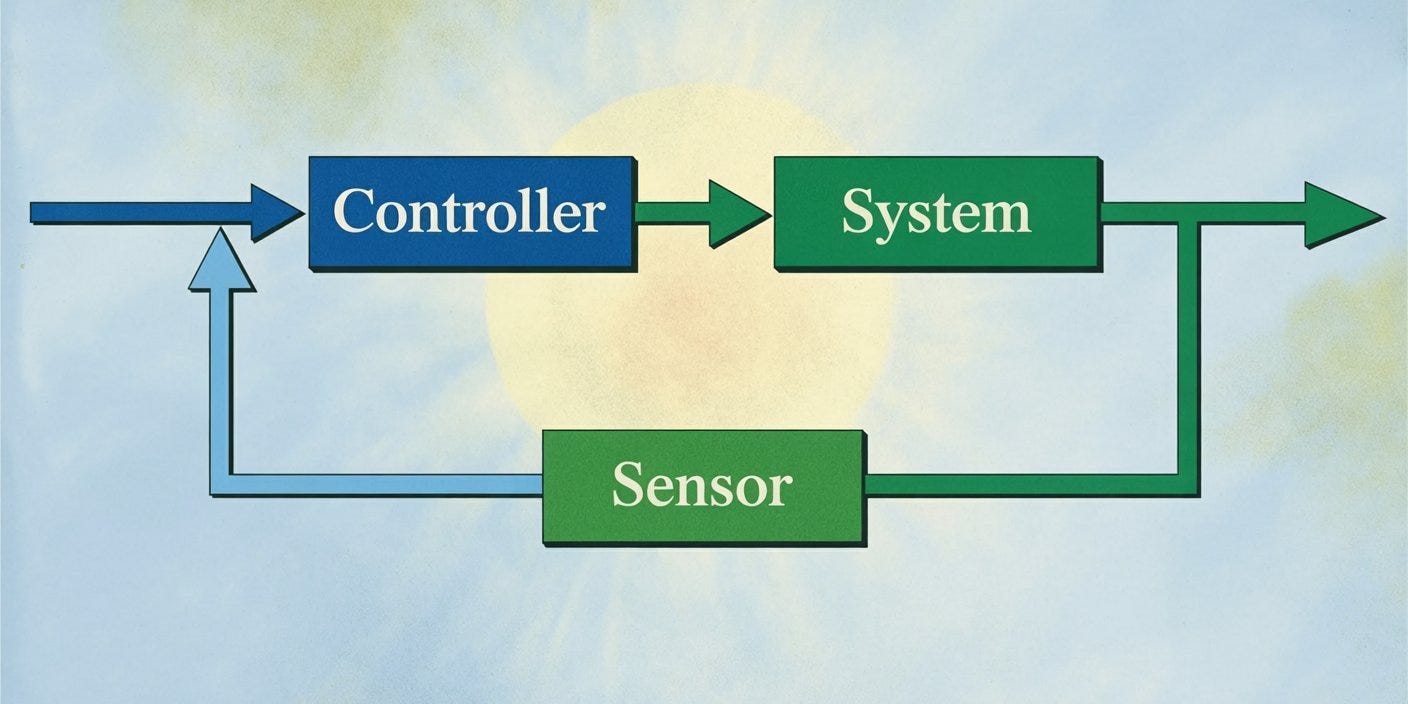 Controller

System

Sensor